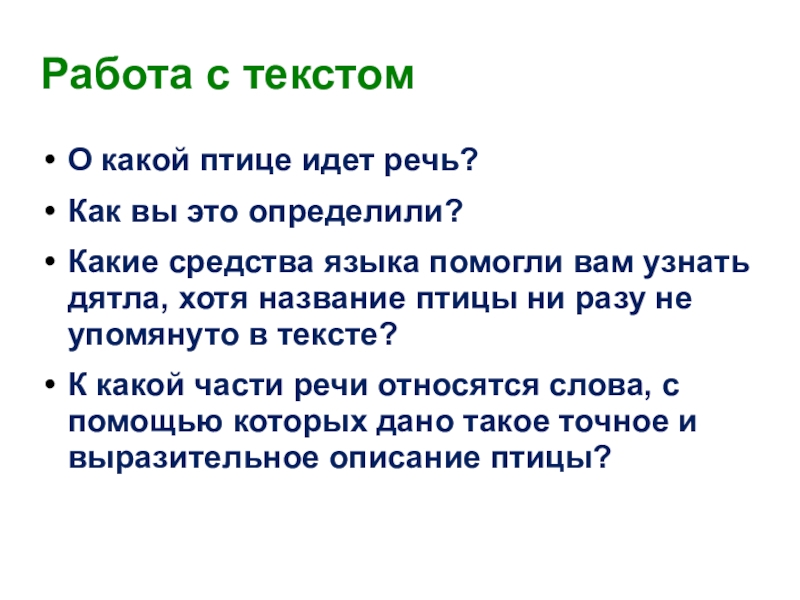 Работа с текстом

• О какой птице идет речь?

• Как вы это определили?

• Какие средства языка помогли вам узнать дятла, хотя название птицы ни разу не упомянуто в тексте?

• К какой части речи относятся слова, с помощью которых дано такое точное и выразительное описание птицы?